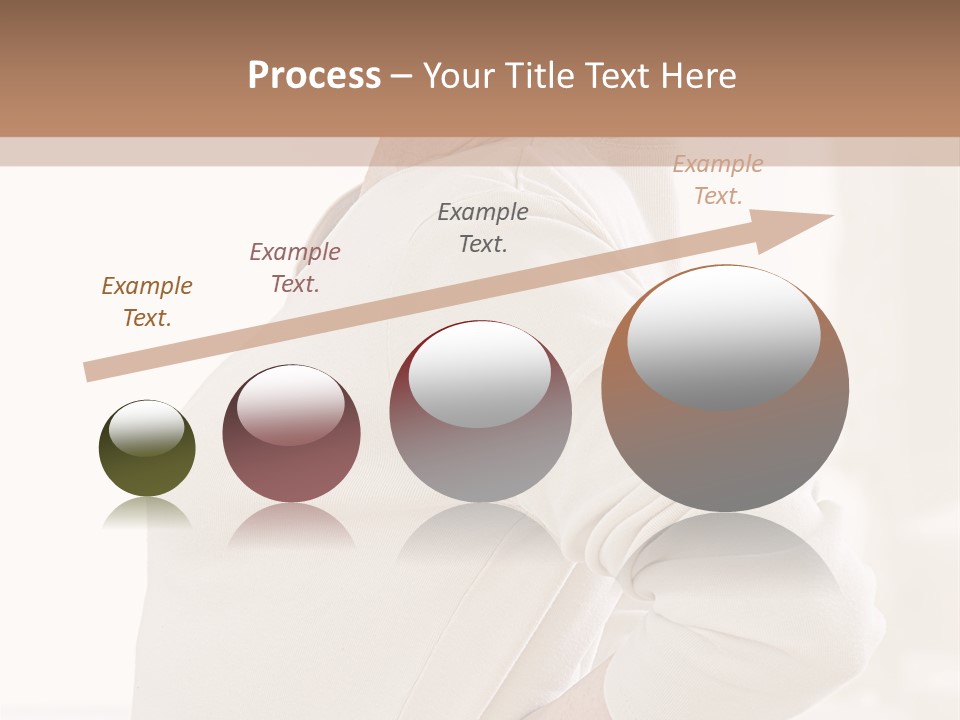 Process – Your Title Text Here

Example Text.

Example Text.

Example Text.

Example Text.